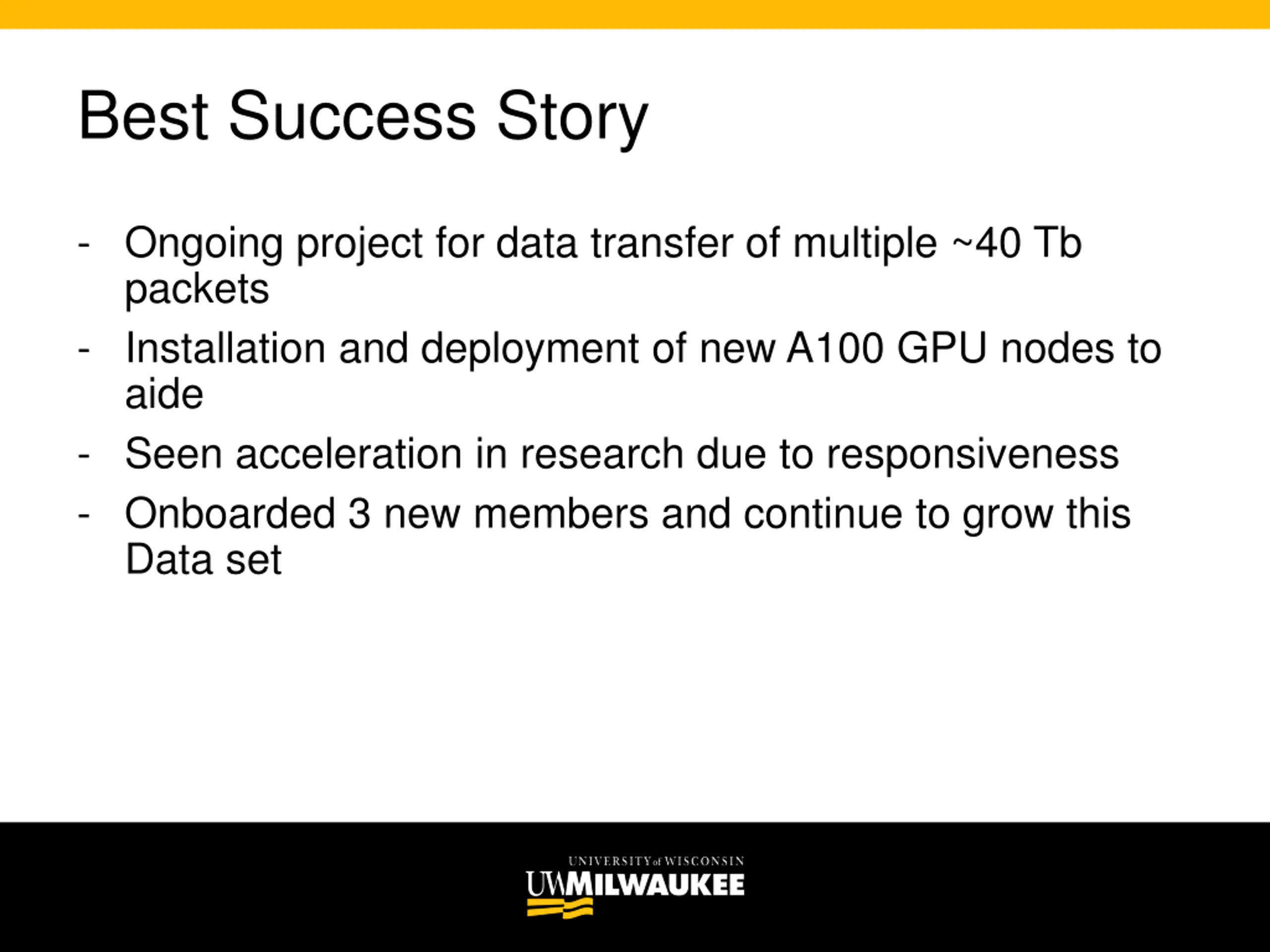 Best Success Story

- Ongoing project for data transfer of multiple ~40 Tb packets
- Installation and deployment of new A100 GPU nodes to aide
- Seen acceleration in research due to responsiveness
- Onboarded 3 new members and continue to grow this Data set

UNIVERSITY of WISCONSIN
UWMILWAUKEE